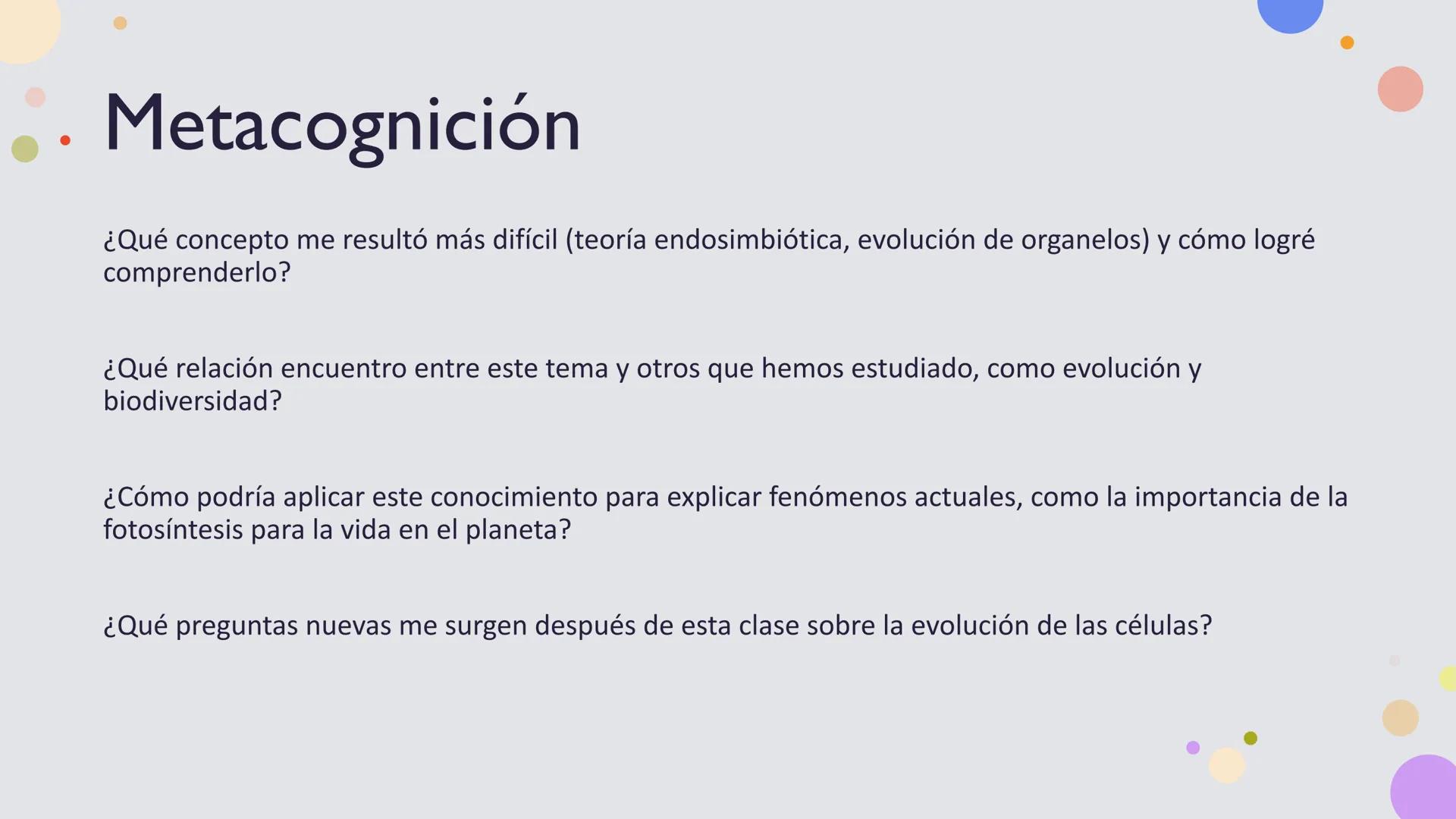 Metacognición

¿Qué concepto me resultó más difícil (teoría endosimbiótica, evolución de organelos) y cómo logré comprenderlo?

¿Qué relación encuentro entre este tema y otros que hemos estudiado, como evolución y biodiversidad?

¿Cómo podría aplicar este conocimiento para explicar fenómenos actuales, como la importancia de la fotosíntesis para la vida en el planeta?

¿Qué preguntas nuevas me surgen después de esta clase sobre la evolución de las células?